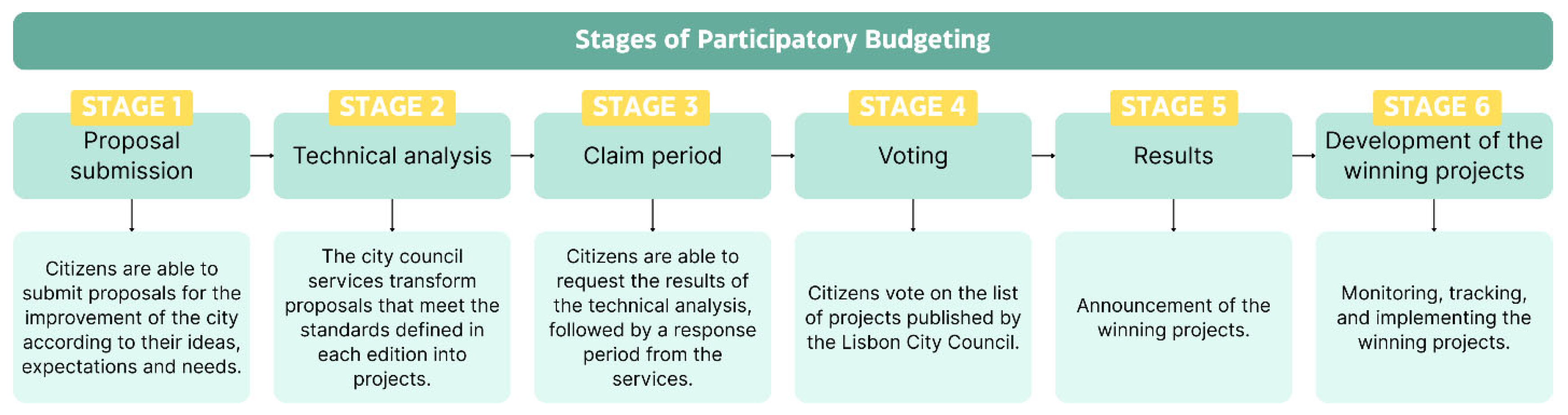 Stages of Participatory Budgeting

STAGE 1
Proposal submission

Citizens are able to submit proposals for the improvement of the city according to their ideas, expectations and needs.

STAGE 2
Technical analysis

The city council services transform proposals that meet the standards defined in each edition into projects.

STAGE 3
Claim period

Citizens are able to request the results of the technical analysis, followed by a response period from the services.

STAGE 4
Voting

Citizens vote on the list of projects published by the Lisbon City Council.

STAGE 5
Results

Announcement of the winning projects.

STAGE 6
Development of the winning projects

Monitoring, tracking, and implementing the winning projects.